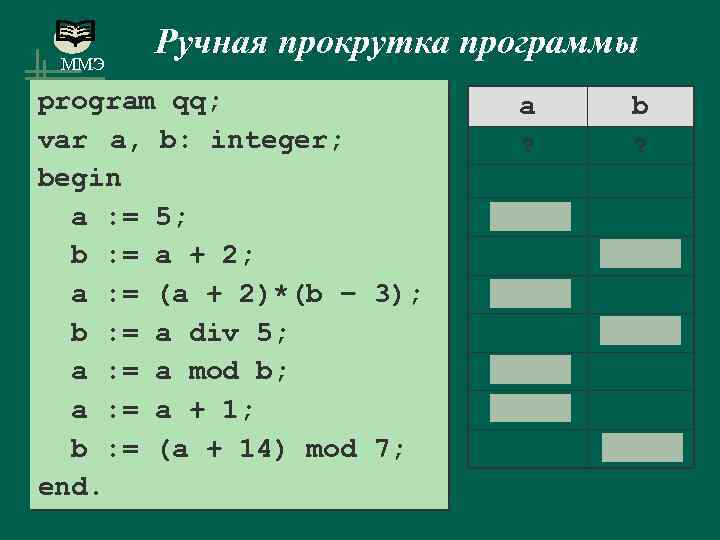 ММЭ

Ручная прокрутка программы

program qq;
var a, b: integer;
begin
  a := 5;
  b := a + 2;
  a := (a + 2)*(b – 3);
  b := a div 5;
  a := a mod b;
  a := a + 1;
  b := (a + 14) mod 7;
end.

| a | b |
|---|---|
| ? | ? |
|  |  |
|  |  |
|  |  |
|  |  |
|  |  |
|  |  |
|  |  |
|  |  |